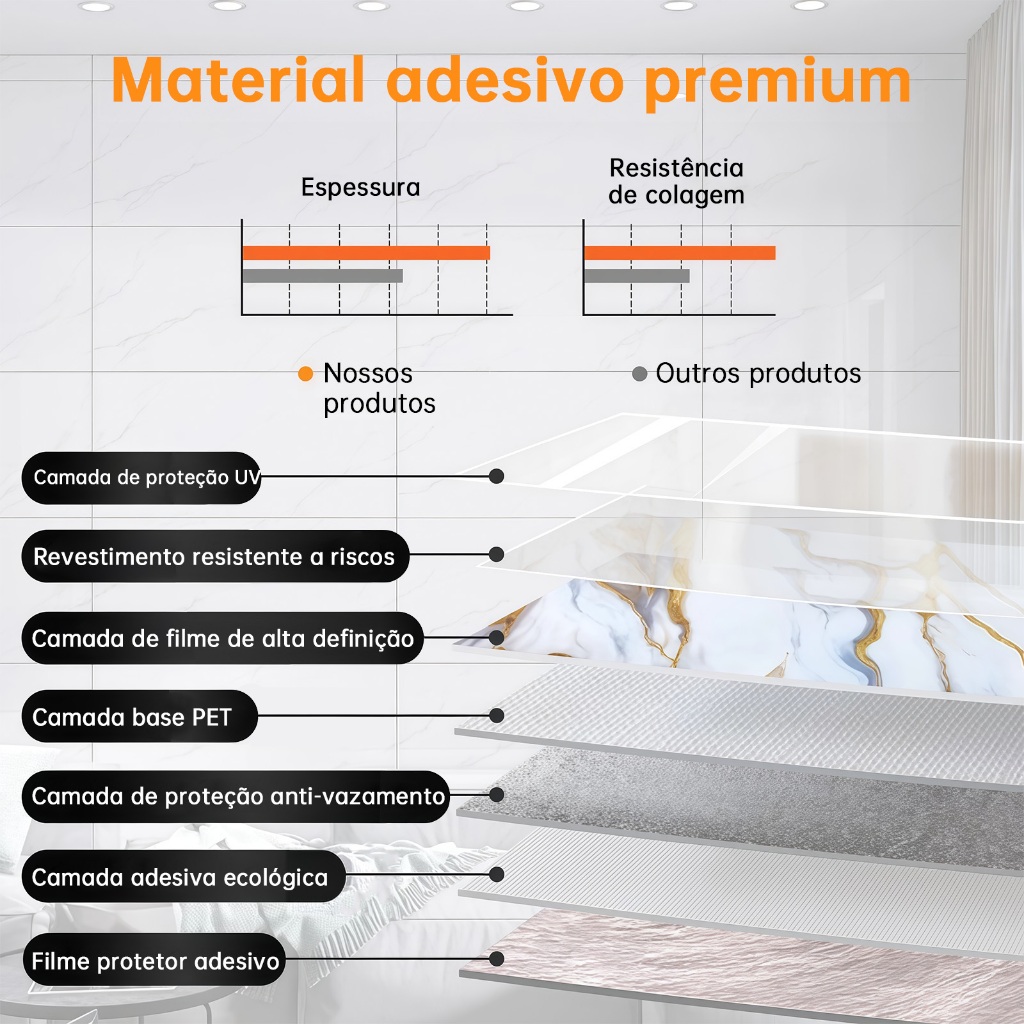 Material adesivo premium

Espessura

Resistência de colagem

Nossos produtos

Outros produtos

Camada de proteção UV

Revestimento resistente a riscos

Camada de filme de alta definição

Camada base PET

Camada de proteção anti-vazamento

Camada adesiva ecológica

Filme protetor adesivo